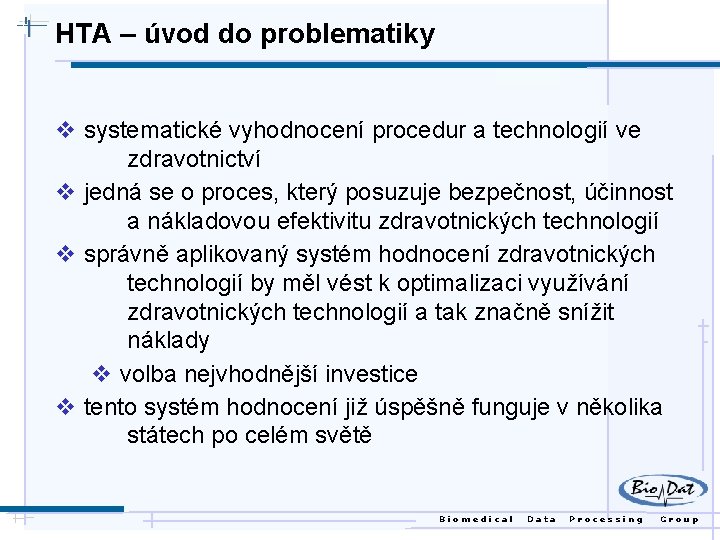 HTA – úvod do problematiky

❖ systematické vyhodnocení procedur a technologií ve zdravotnictví

❖ jedná se o proces, který posuzuje bezpečnost, účinnost a nákladovou efektivitu zdravotnických technologií

❖ správně aplikovaný systém hodnocení zdravotnických technologií by měl vést k optimalizaci využívání zdravotnických technologií a tak značně snížit náklady

❖ volba nejvhodnější investice

❖ tento systém hodnocení již úspěšně funguje v několika státech po celém světě

BioDat

Biomedical Data Processing Group